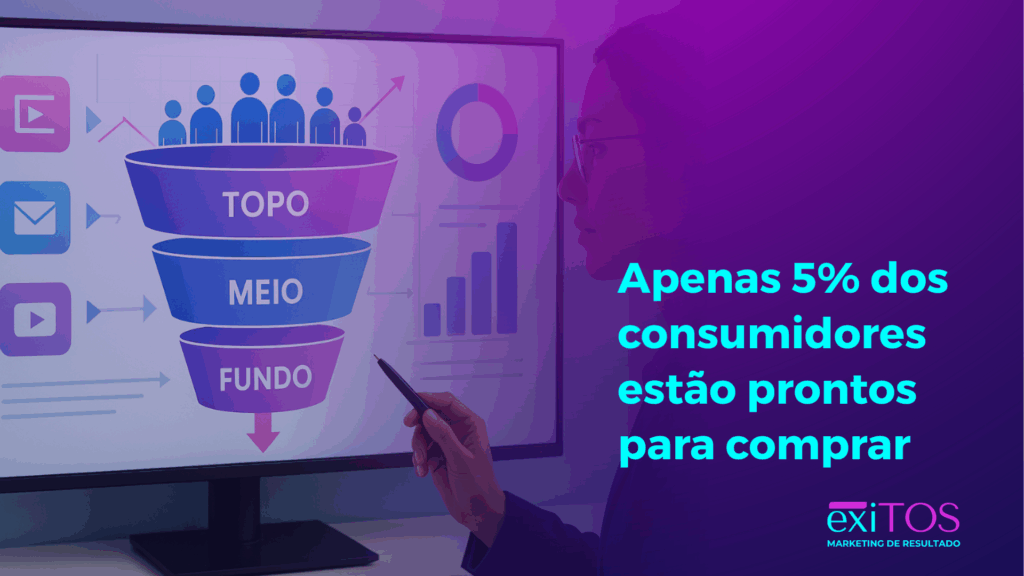 TOPO
MEIO
FUNDO

Apenas 5% dos consumidores estão prontos para comprar

exiTOS
MARKETING DE RESULTADO